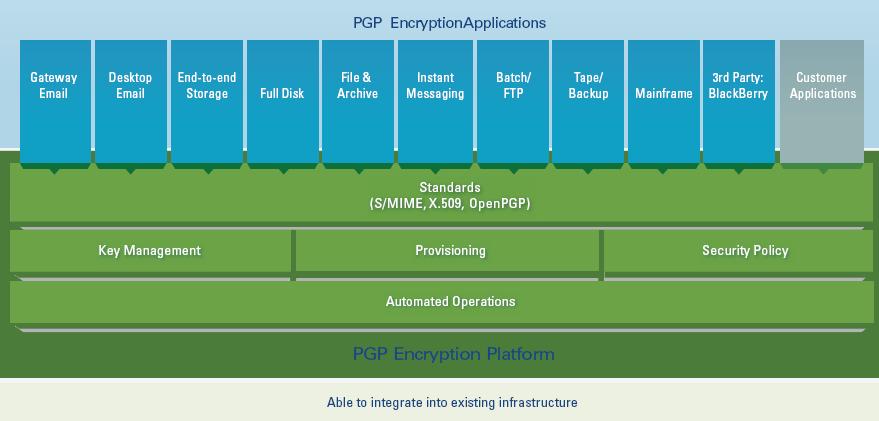 PGP EncryptionApplications

Gateway Email

Desktop Email

End-to-end Storage

Full Disk

File & Archive

Instant Messaging

Batch/ FTP

Tape/ Backup

Mainframe

3rd Party: BlackBerry

Customer Applications

Standards (S/MIME, X.509, OpenPGP)

Key Management

Provisioning

Security Policy

Automated Operations

PGP Encryption Platform

Able to integrate into existing infrastructure